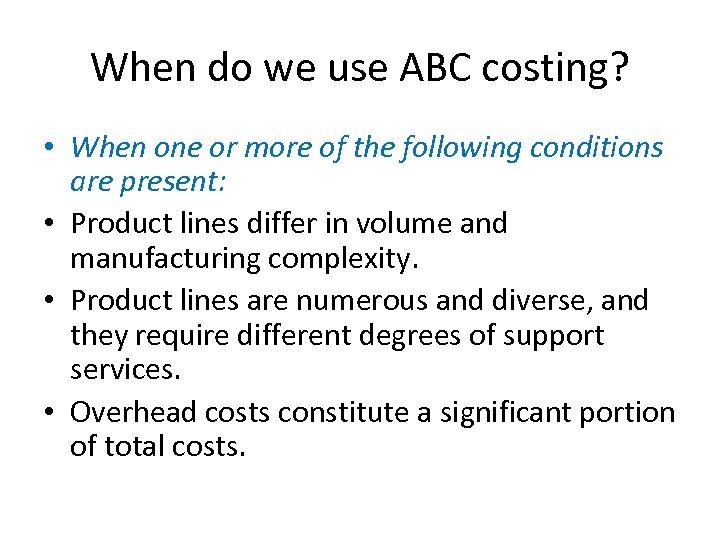 When do we use ABC costing?

• When one or more of the following conditions are present:

• Product lines differ in volume and manufacturing complexity.

• Product lines are numerous and diverse, and they require different degrees of support services.

• Overhead costs constitute a significant portion of total costs.